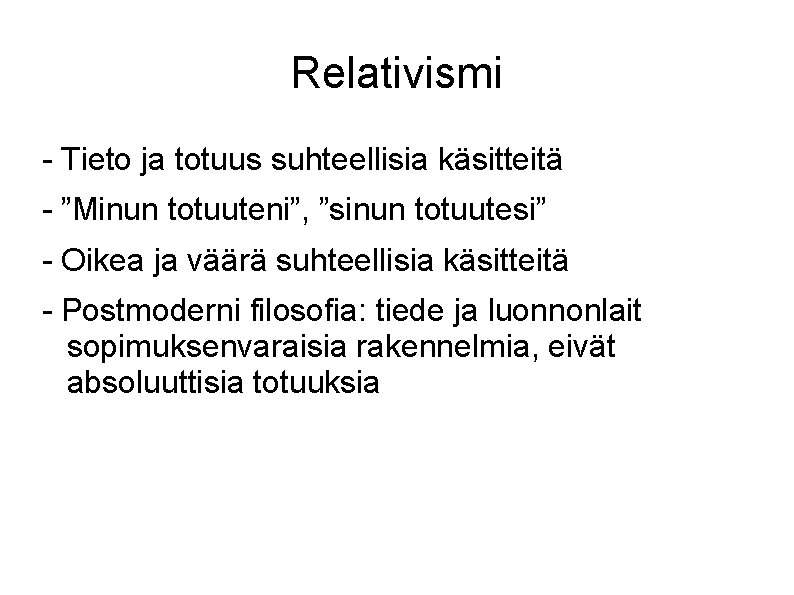 Relativismi

- Tieto ja totuus suhteellisia käsitteitä

- ”Minun totuuteni”, ”sinun totuutesi”

- Oikea ja väärä suhteellisia käsitteitä

- Postmoderni filosofia: tiede ja luonnonlait sopimuksenvaraisia rakennelmia, eivät absoluuttisia totuuksia